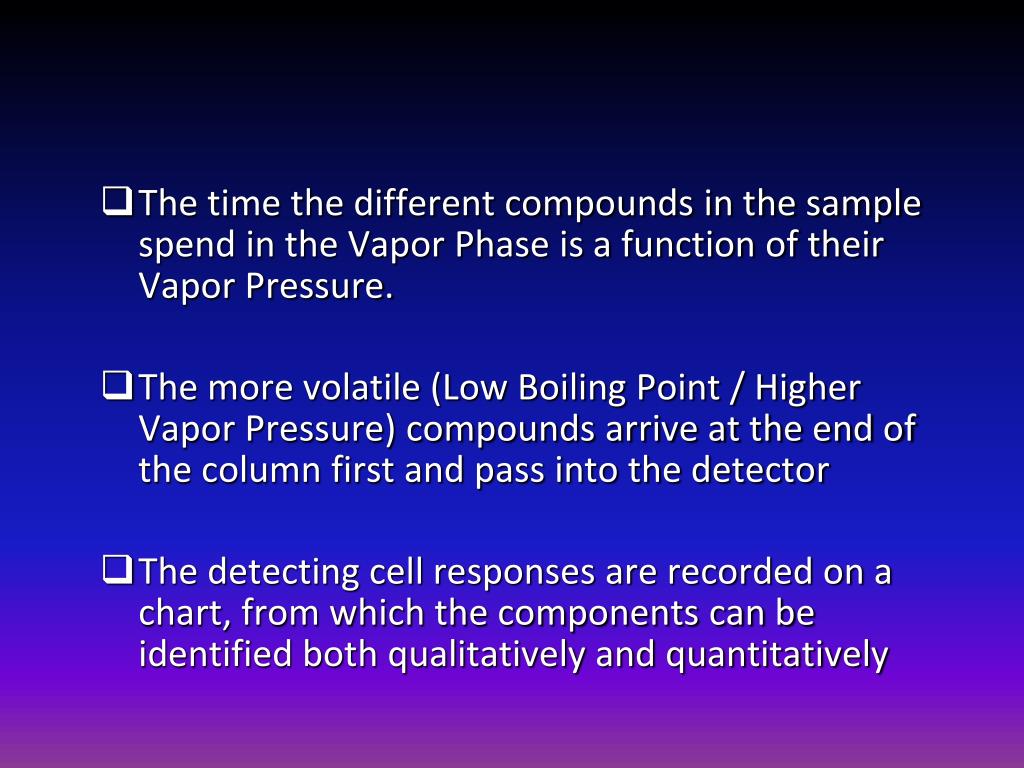 ❑ The time the different compounds in the sample spend in the Vapor Phase is a function of their Vapor Pressure.

❑ The more volatile (Low Boiling Point / Higher Vapor Pressure) compounds arrive at the end of the column first and pass into the detector

❑ The detecting cell responses are recorded on a chart, from which the components can be identified both qualitatively and quantitatively